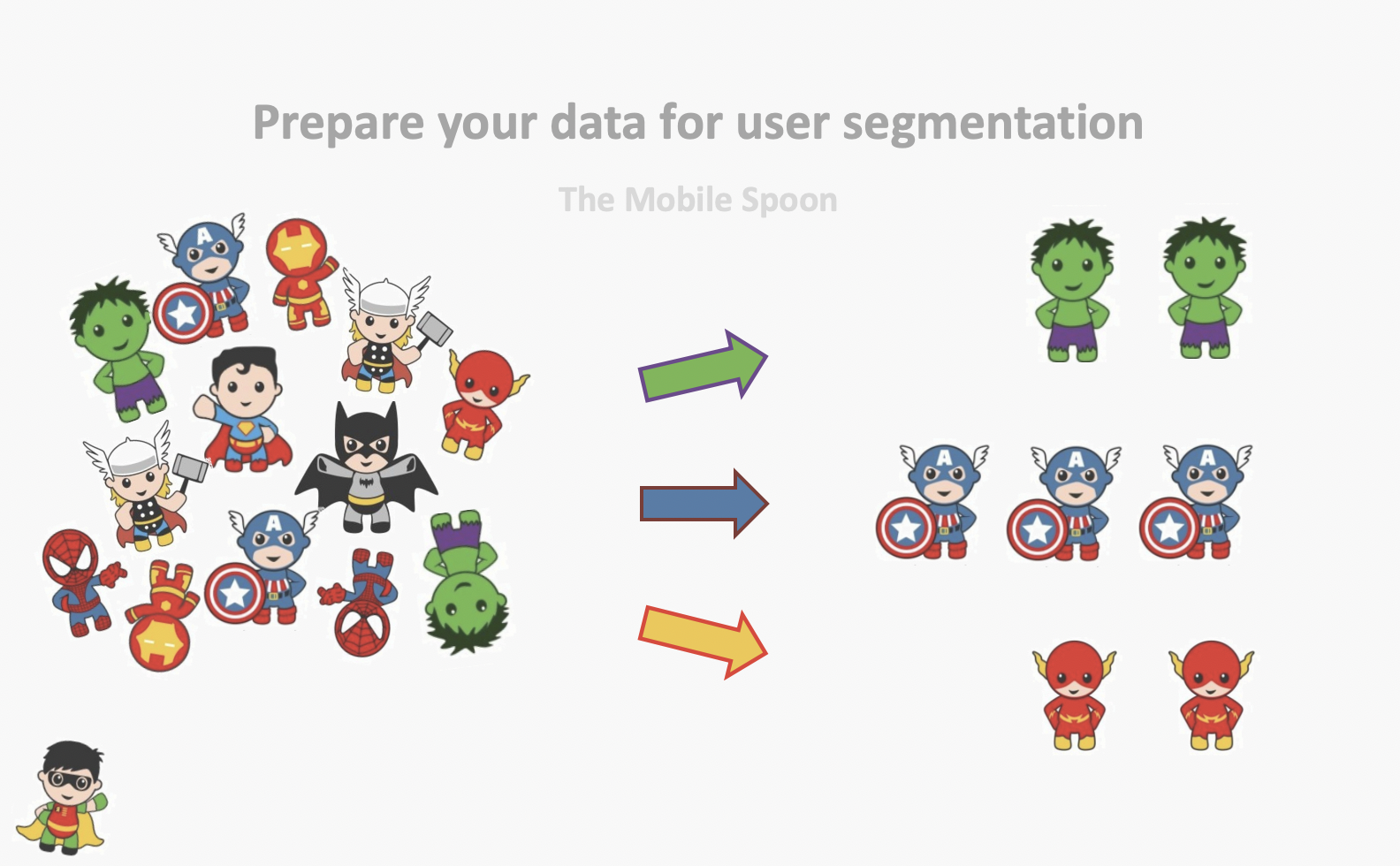 Prepare your data for user segmentation

The Mobile Spoon